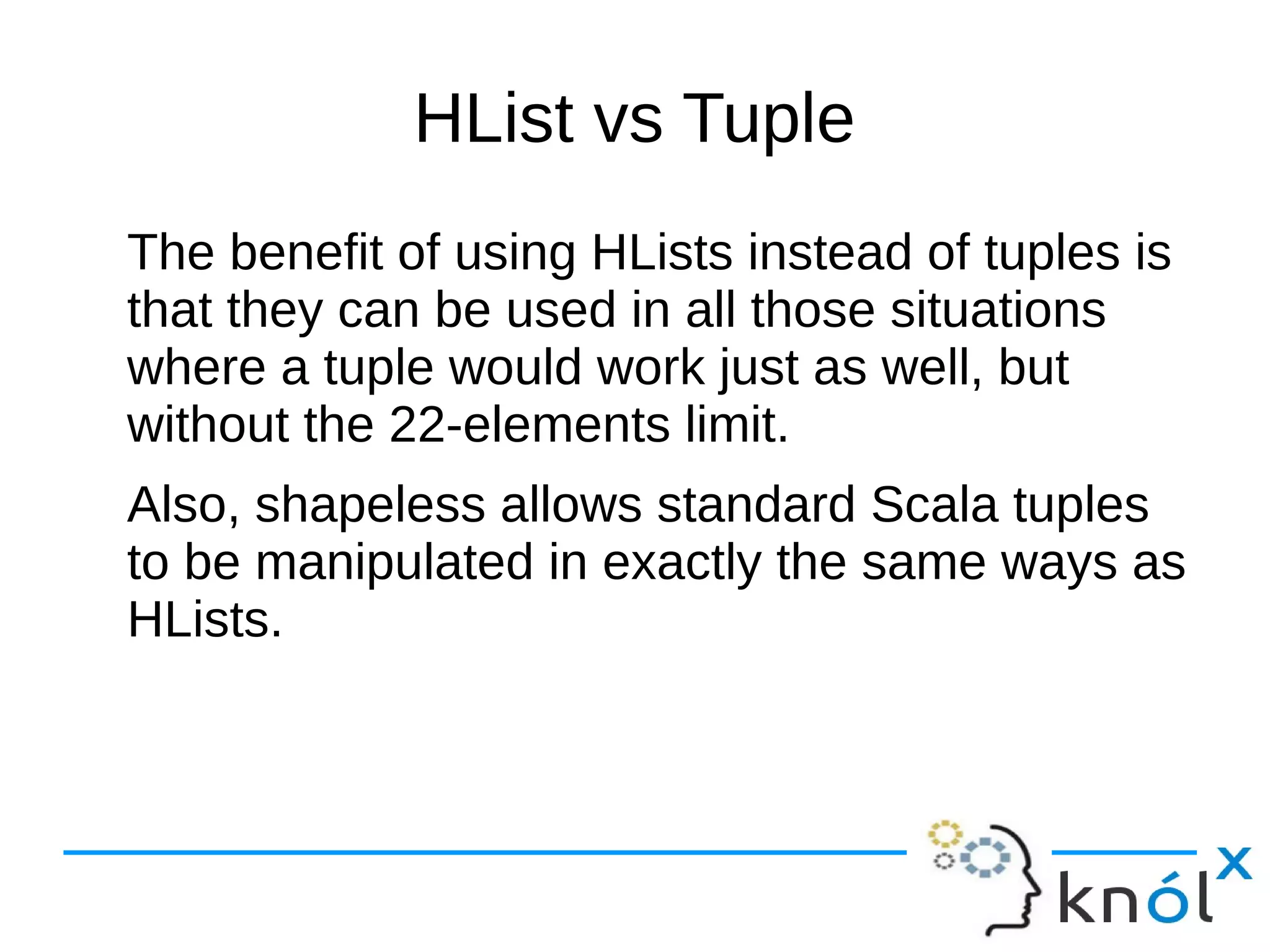 HList vs Tuple

The benefit of using HLists instead of tuples is that they can be used in all those situations where a tuple would work just as well, but without the 22-elements limit.

Also, shapeless allows standard Scala tuples to be manipulated in exactly the same ways as HLists.

knólx